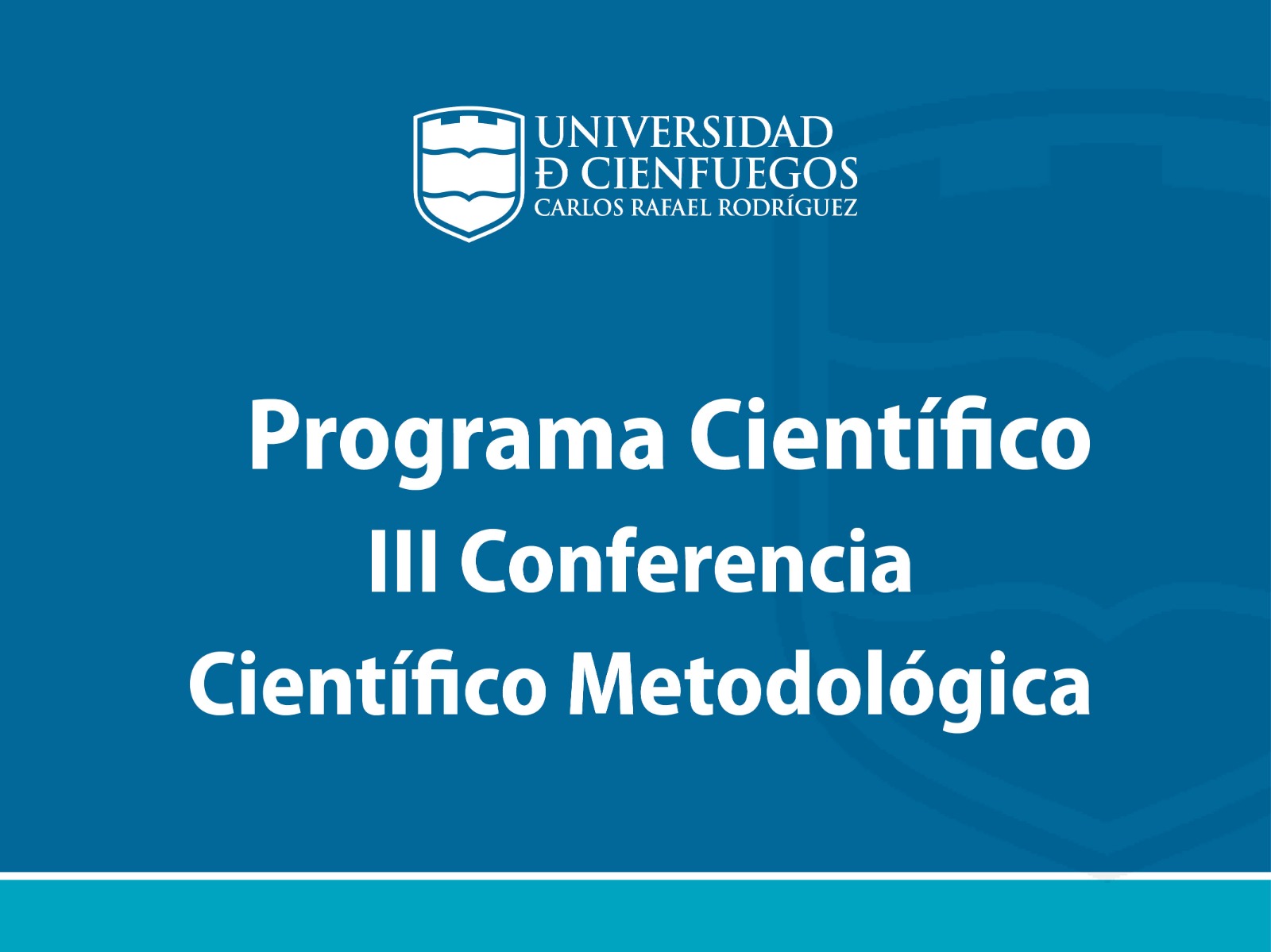 UNIVERSIDAD
Ð CIENFUEGOS
CARLOS RAFAEL RODRÍGUEZ

Programa Científico
III Conferencia
Científico Metodológica